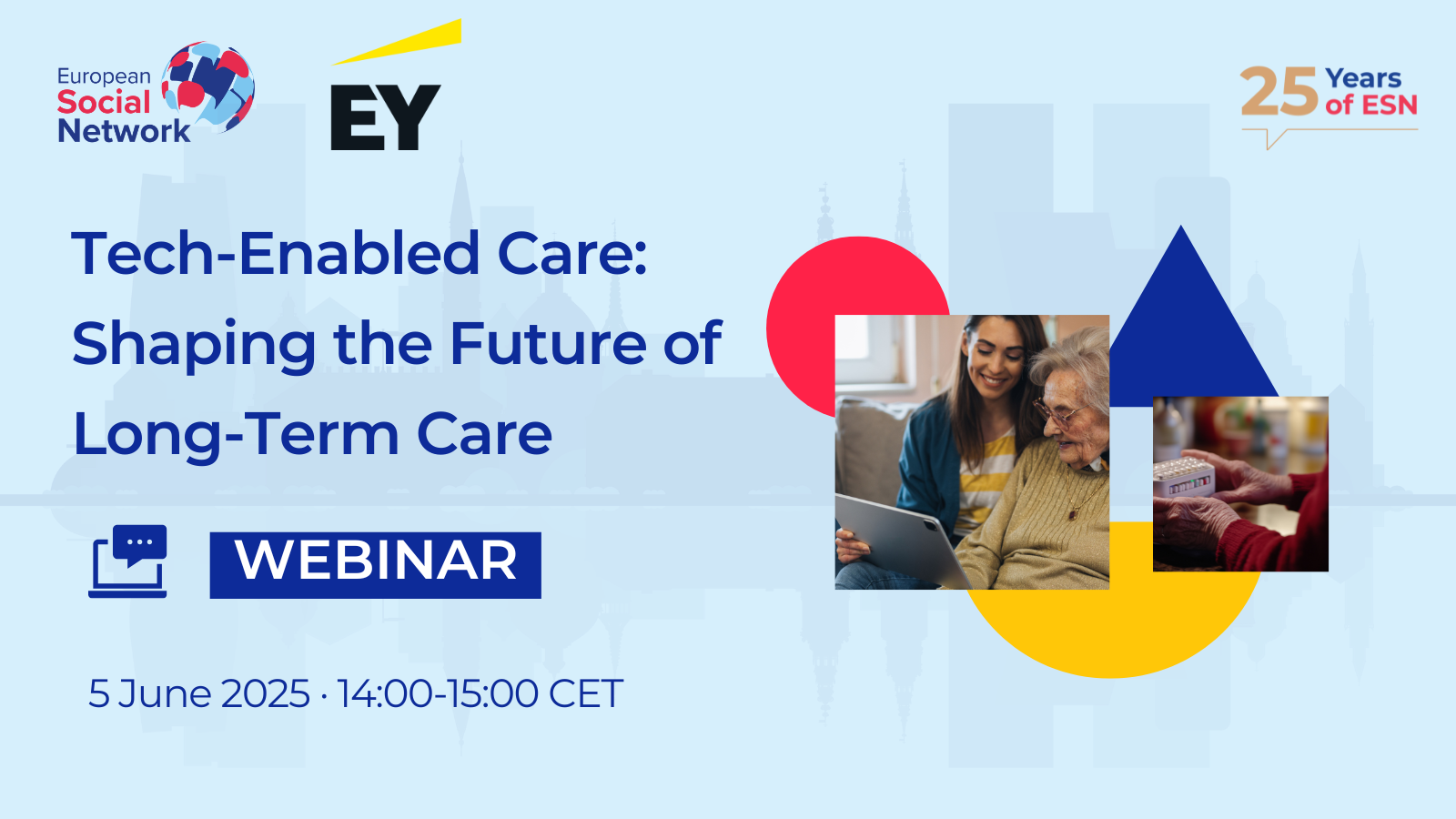 European Social Network

EY

25 Years of ESN

Tech-Enabled Care: Shaping the Future of Long-Term Care

WEBINAR

5 June 2025 · 14:00-15:00 CET